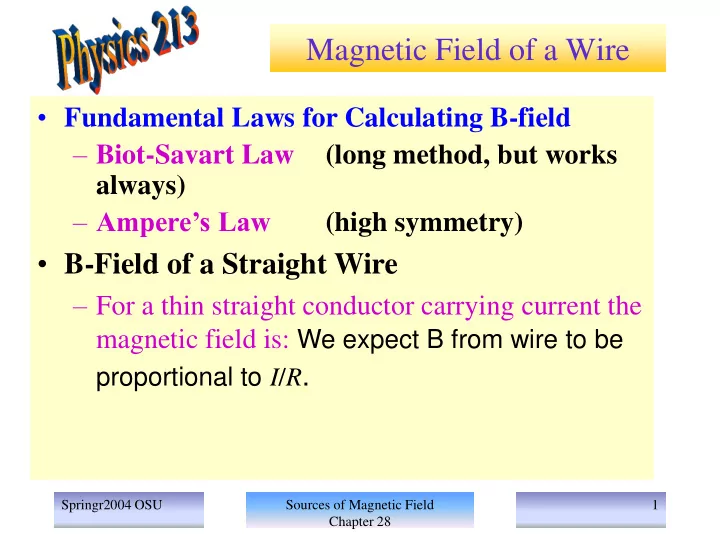 Physics 213

Magnetic Field of a Wire

• Fundamental Laws for Calculating B-field
– Biot-Savart Law (long method, but works always)
– Ampere's Law (high symmetry)

• B-Field of a Straight Wire
– For a thin straight conductor carrying current the magnetic field is: We expect B from wire to be proportional to $I/R$.

Springr2004 OSU

Sources of Magnetic Field Chapter 28

1